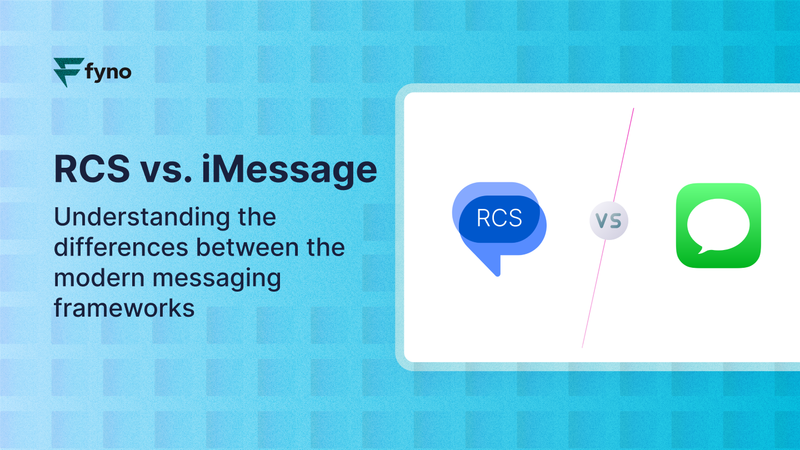 fyno

RCS vs. iMessage

Understanding the differences between the modern messaging frameworks

RCS

VS